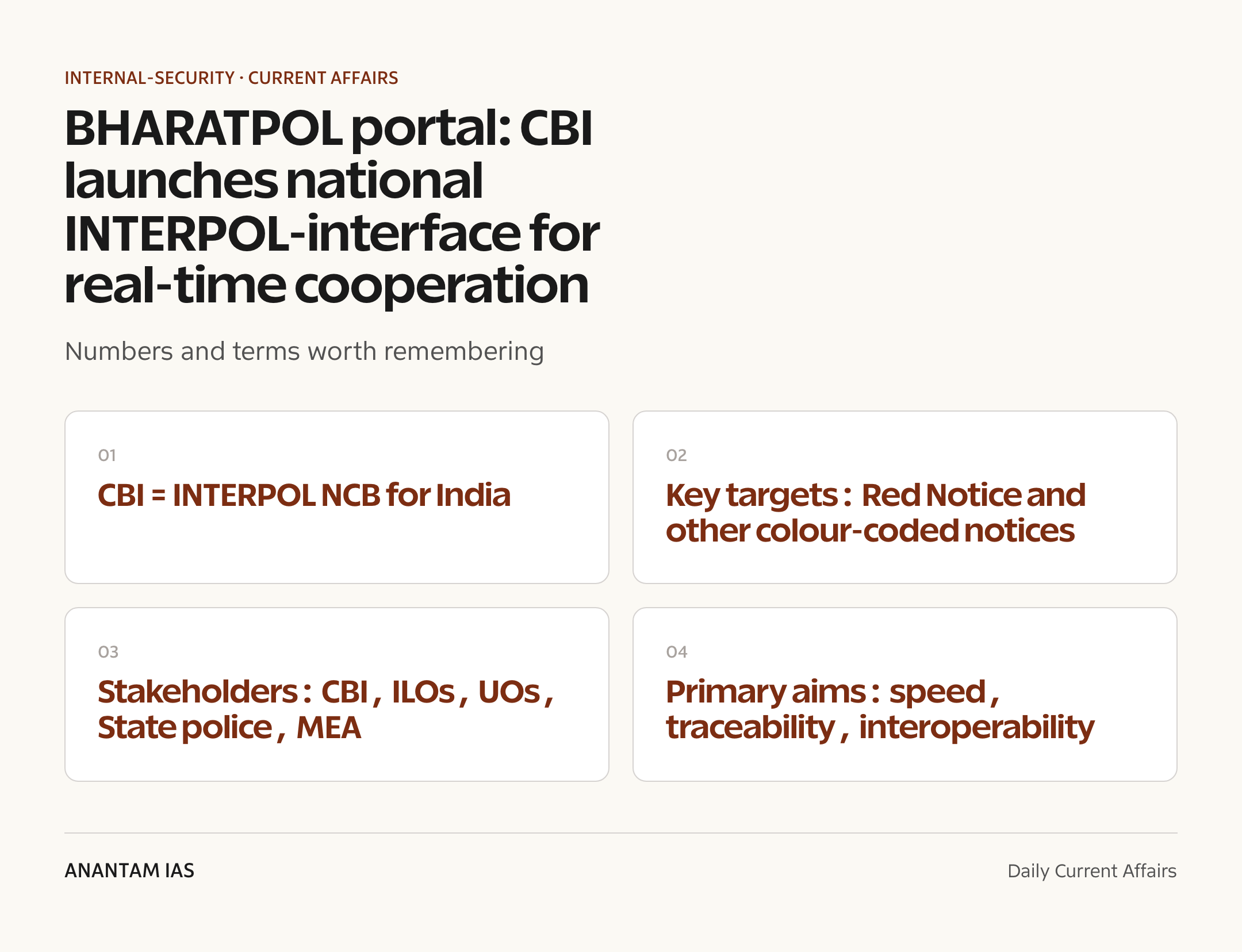 INTERNAL-SECURITY · CURRENT AFFAIRS

BHARATPOL portal: CBI launches national INTERPOL-interface for real-time cooperation

Numbers and terms worth remembering

01

CBI = INTERPOL NCB for India

02

Key targets : Red Notice and other colour-coded notices

03

Stakeholders : CBI , ILOs , UOs , State police , MEA

04

Primary aims : speed , traceability , interoperability

ANANTAM IAS

Daily Current Affairs